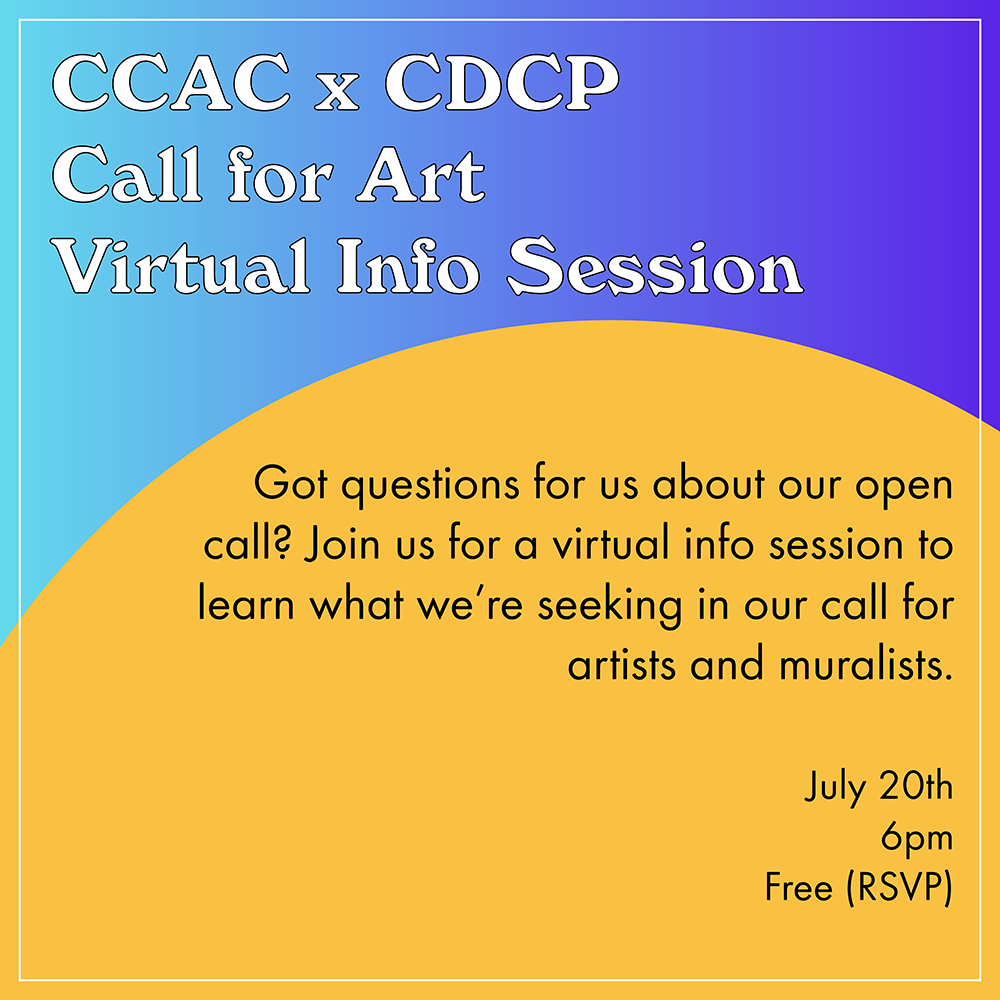 CCAC x CDCP
Call for Art
Virtual Info Session

Got questions for us about our open call? Join us for a virtual info session to learn what we're seeking in our call for artists and muralists.

July 20th
6pm
Free (RSVP)